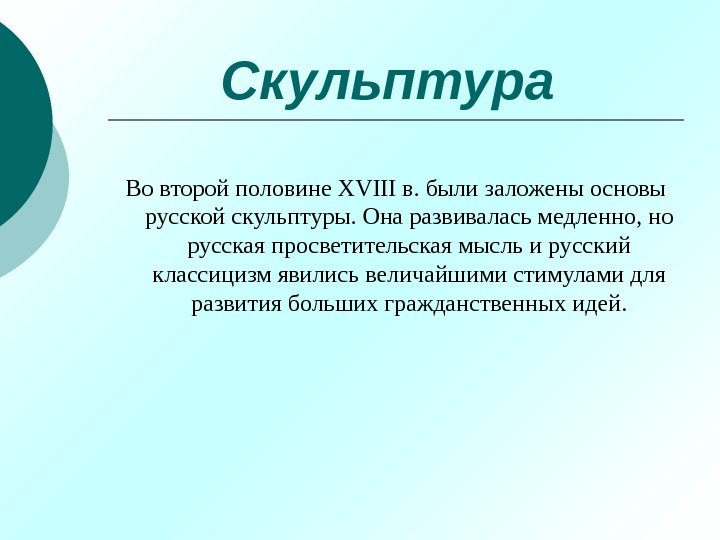 Скульптура

Во второй половине XVIII в. были заложены основы русской скульптуры. Она развивалась медленно, но русская просветительская мысль и русский классицизм явились величайшими стимулами для развития больших гражданственных идей.